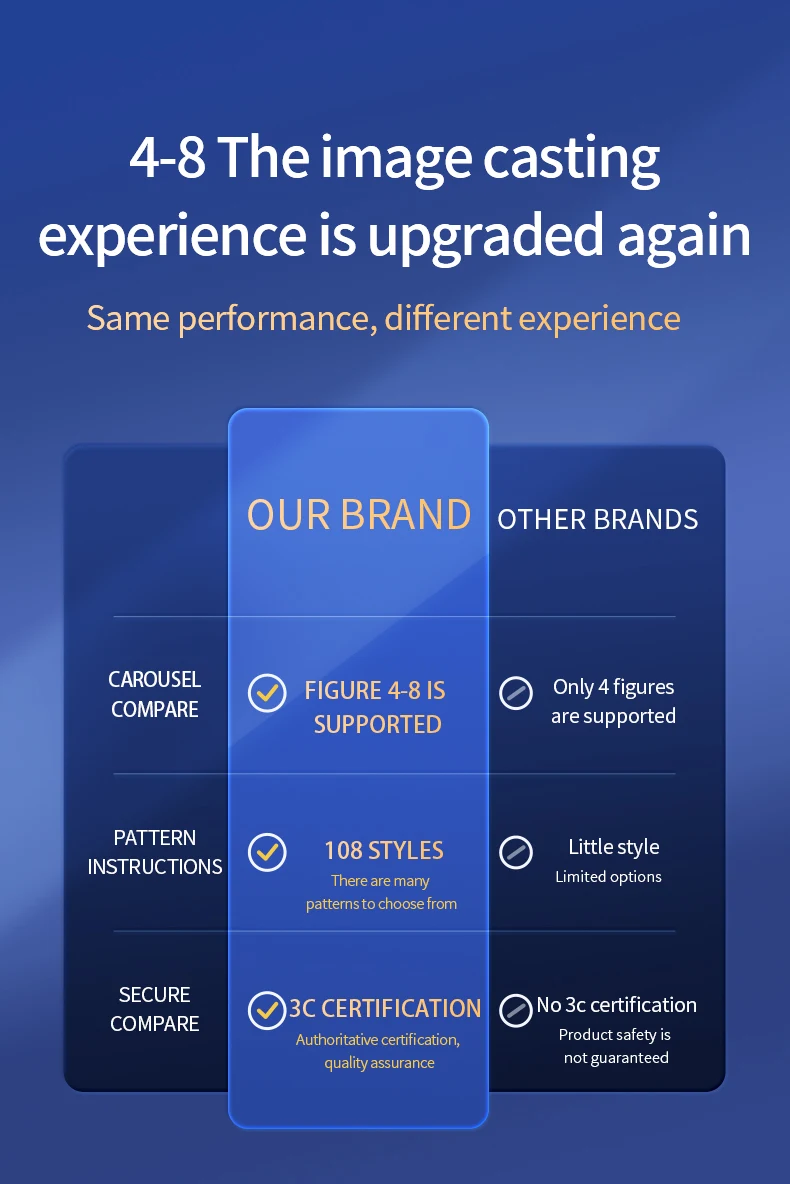 4-8 The image casting experience is upgraded again

Same performance, different experience

| | OUR BRAND | OTHER BRANDS |
|---|---|---|
| CAROUSEL COMPARE | FIGURE 4-8 IS SUPPORTED | Only 4 figures are supported |
| PATTERN INSTRUCTIONS | 108 STYLES There are many patterns to choose from | Little style Limited options |
| SECURE COMPARE | 3C CERTIFICATION Authoritative certification, quality assurance | No 3c certification Product safety is not guaranteed |